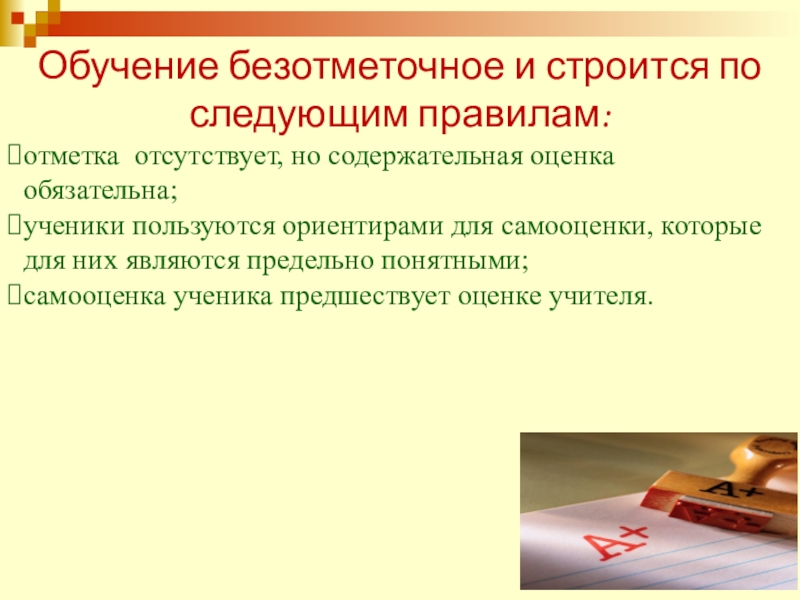 Обучение безотметочное и строится по следующим правилам:

отметка отсутствует, но содержательная оценка обязательна;

ученики пользуются ориентирами для самооценки, которые для них являются предельно понятными;

самооценка ученика предшествует оценке учителя.

A+

A+